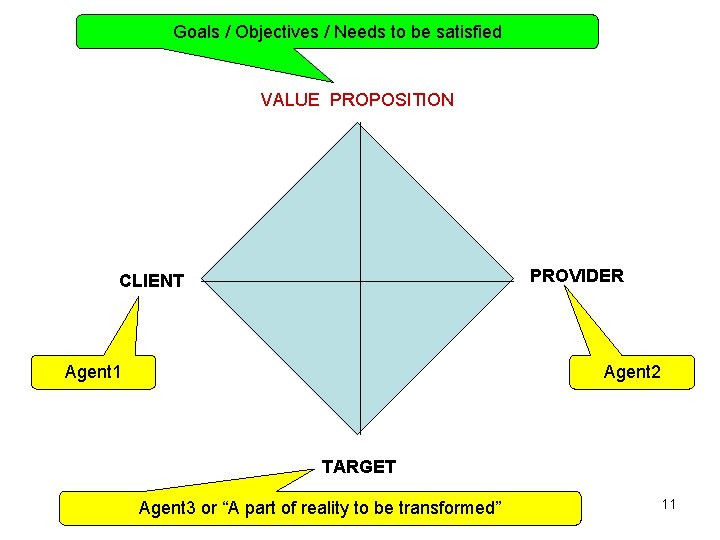 Goals / Objectives / Needs to be satisfied

VALUE PROPOSITION

CLIENT

PROVIDER

Agent1

Agent2

TARGET

Agent3 or “A part of reality to be transformed”

11